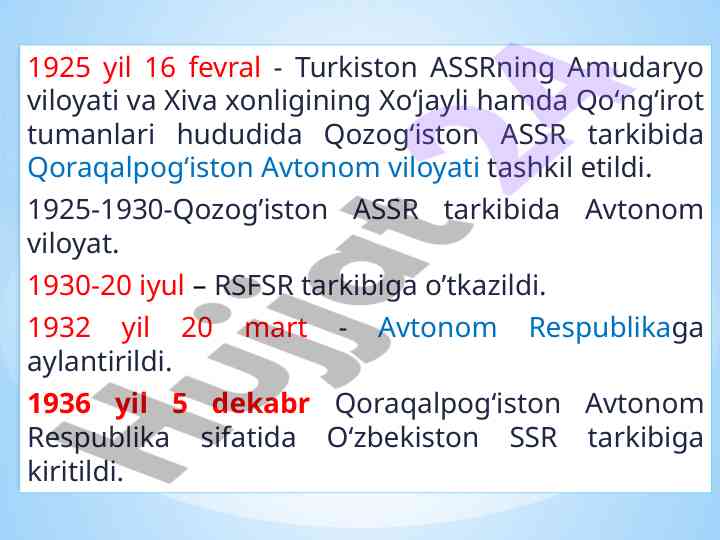 1925 yil 16 fevral - Turkiston ASSRning Amudaryo viloyati va Xiva xonligining Xo‘jayli hamda Qo‘ng‘irot tumanlari hududida Qozog‘iston ASSR tarkibida Qoraqalpog‘iston Avtonom viloyati tashkil etildi.

1925-1930-Qozog’iston ASSR tarkibida Avtonom viloyat.

1930-20 iyul – RSFSR tarkibiga o’tkazildi.

1932 yil 20 mart - Avtonom Respublikaga aylantirildi.

1936 yil 5 dekabr Qoraqalpog‘iston Avtonom Respublika sifatida O‘zbekiston SSR tarkibiga kiritildi.

Hujjat 24